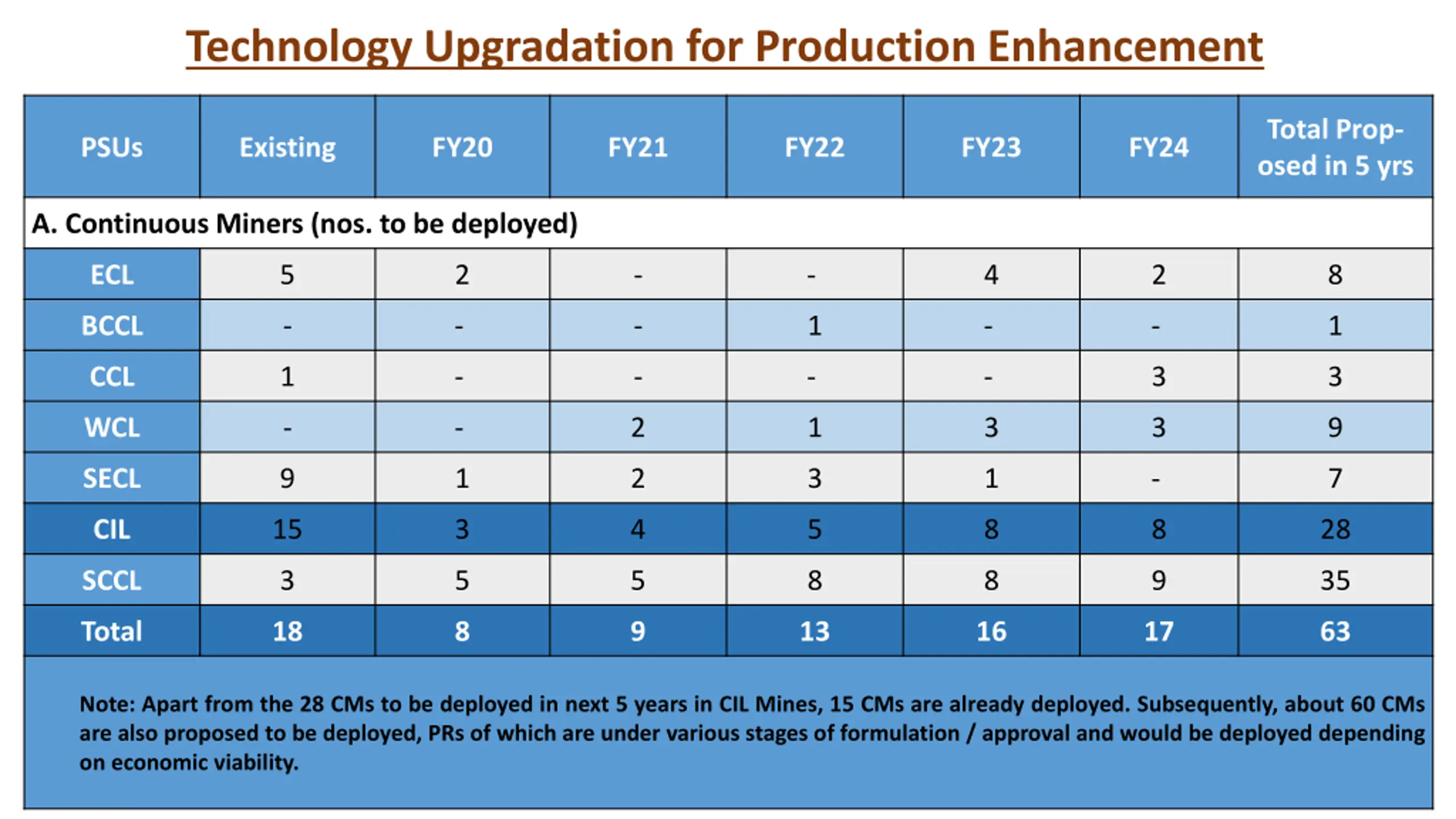 Technology Upgradation for Production Enhancement

| PSUs | Existing | FY20 | FY21 | FY22 | FY23 | FY24 | Total Proposed in 5 yrs |
|---|---|---|---|---|---|---|---|
| A. Continuous Miners (nos. to be deployed) | | | | | | | |
| ECL | 5 | 2 | - | - | 4 | 2 | 8 |
| BCCL | - | - | - | 1 | - | - | 1 |
| CCL | 1 | - | - | - | - | 3 | 3 |
| WCL | - | - | 2 | 1 | 3 | 3 | 9 |
| SECL | 9 | 1 | 2 | 3 | 1 | - | 7 |
| CIL | 15 | 3 | 4 | 5 | 8 | 8 | 28 |
| SCCL | 3 | 5 | 5 | 8 | 8 | 9 | 35 |
| Total | 18 | 8 | 9 | 13 | 16 | 17 | 63 |

Note: Apart from the 28 CMs to be deployed in next 5 years in CIL Mines, 15 CMs are already deployed. Subsequently, about 60 CMs are also proposed to be deployed, PRs of which are under various stages of formulation / approval and would be deployed depending on economic viability.